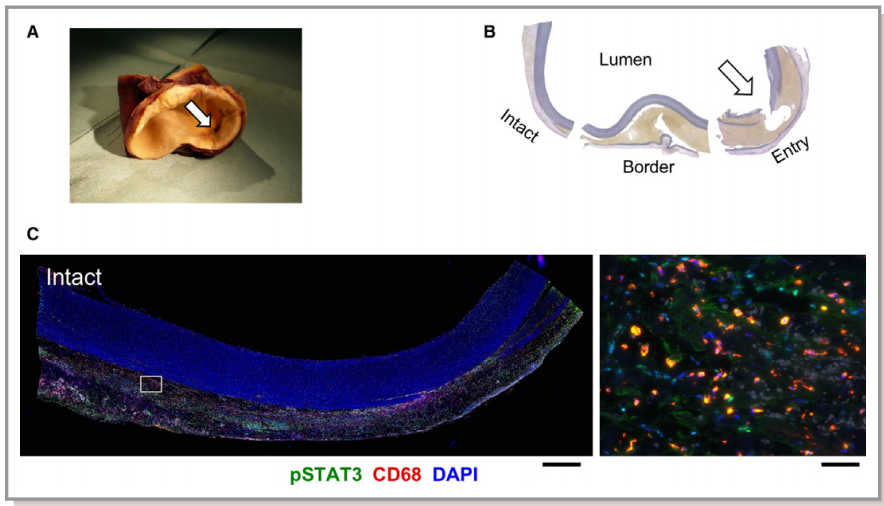 A

B

Lumen

Intact

Border

Entry

C

Intact

pSTAT3 CD68 DAPI